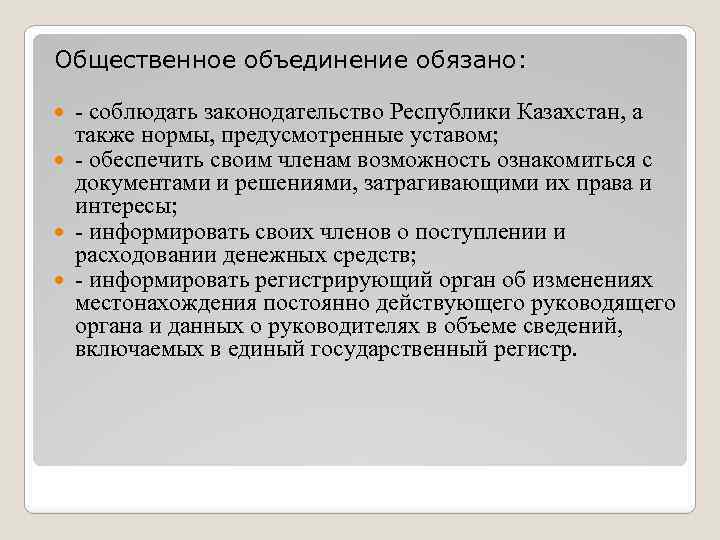 Общественное объединение обязано:

- соблюдать законодательство Республики Казахстан, а также нормы, предусмотренные уставом;
- обеспечить своим членам возможность ознакомиться с документами и решениями, затрагивающими их права и интересы;
- информировать своих членов о поступлении и расходовании денежных средств;
- информировать регистрирующий орган об изменениях местонахождения постоянно действующего руководящего органа и данных о руководителях в объеме сведений, включаемых в единый государственный регистр.